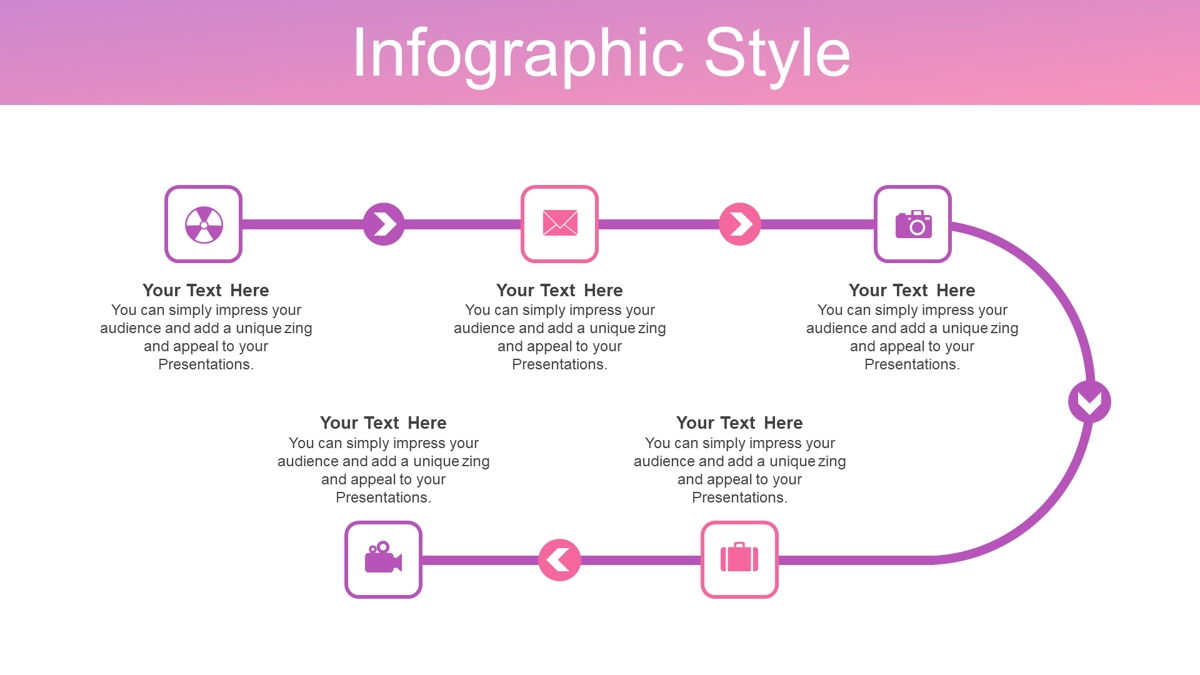 Infographic Style

Your Text Here
You can simply impress your audience and add a unique zing and appeal to your Presentations.

Your Text Here
You can simply impress your audience and add a unique zing and appeal to your Presentations.

Your Text Here
You can simply impress your audience and add a unique zing and appeal to your Presentations.

Your Text Here
You can simply impress your audience and add a unique zing and appeal to your Presentations.

Your Text Here
You can simply impress your audience and add a unique zing and appeal to your Presentations.